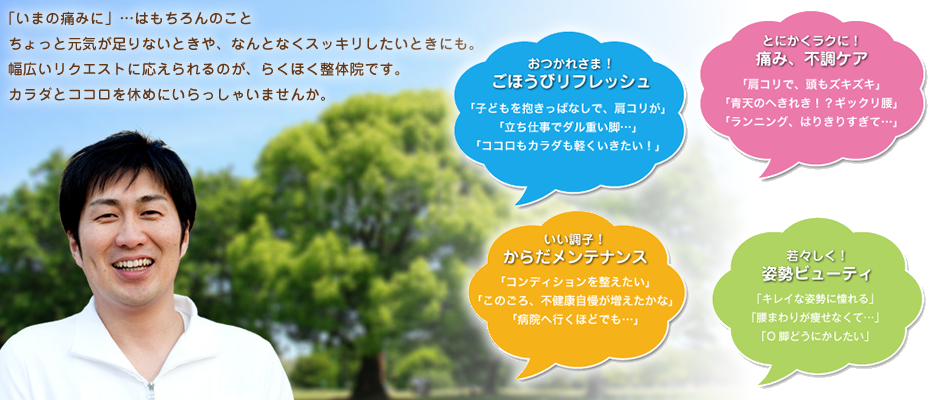 「いまの痛みに」…はもちろんのこと
ちょっと元気が足りないときや、なんとなくスッキリしたいときにも。
幅広いリクエストに応えられるのが、らくほく整体院です。
カラダとココロを休めにいらっしゃいませんか。

おつかれさま！
ごほうびリフレッシュ
「子どもを抱きっぱなしで、肩コリが」
「立ち仕事でダル重い脚…」
「ココロもカラダも軽くいきたい！」

とにかくラクに！
痛み、不調ケア
「肩コリで、頭もズキズキ」
「青天のへきれき！？ギックリ腰」
「ランニング、はりきりすぎて…」

いい調子！
からだメンテナンス
「コンディションを整えたい」
「このごろ、不健康自慢が増えたかな」
「病院へ行くほどでも…」

若々しく！
姿勢ビューティ
「キレイな姿勢に憧れる」
「腰まわりが痩せなくて…」
「O 脚どうにかしたい」